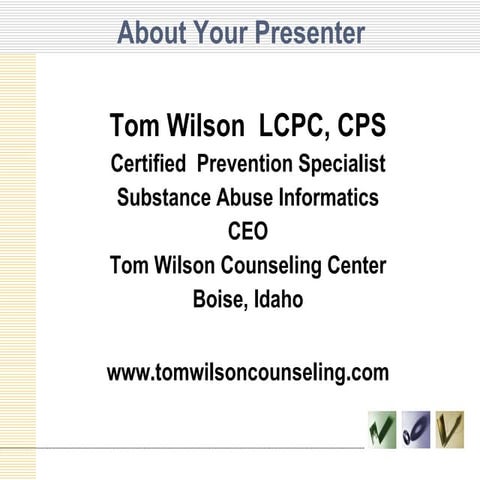 About Your Presenter

Tom Wilson LCPC, CPS
Certified Prevention Specialist
Substance Abuse Informatics
CEO
Tom Wilson Counseling Center
Boise, Idaho

www.tomwilsoncounseling.com